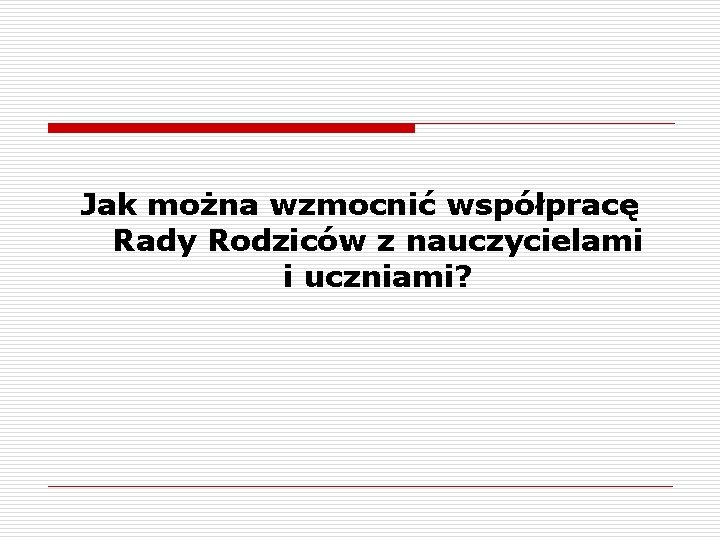 Jak można wzmocnić współpracę Rady Rodziców z nauczycielami i uczniami?